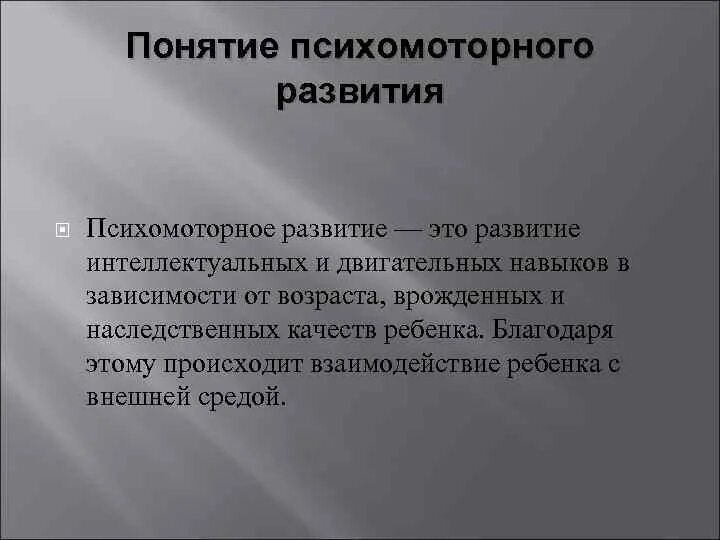 Понятие психомоторного развития

Психомоторное развитие — это развитие интеллектуальных и двигательных навыков в зависимости от возраста, врожденных и наследственных качеств ребенка. Благодаря этому происходит взаимодействие ребенка с внешней средой.